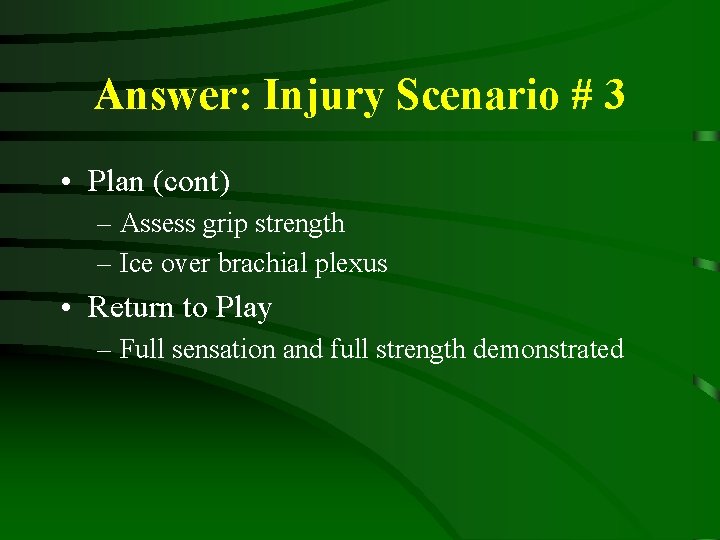 Answer: Injury Scenario # 3

• Plan (cont)
– Assess grip strength
– Ice over brachial plexus
• Return to Play
– Full sensation and full strength demonstrated